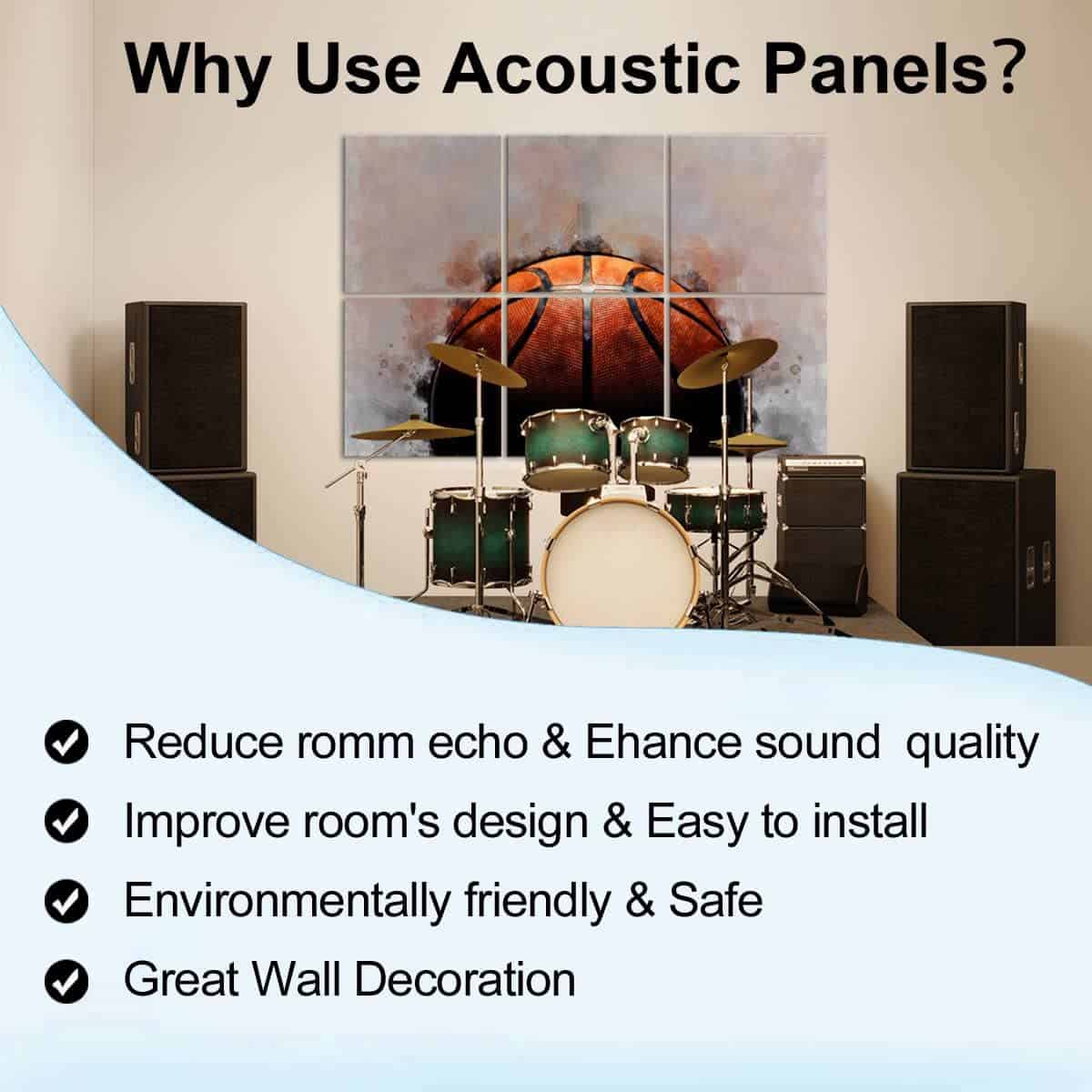 Why Use Acoustic Panels?

Reduce romm echo & Ehance sound quality

Improve room's design & Easy to install

Environmentally friendly & Safe

Great Wall Decoration